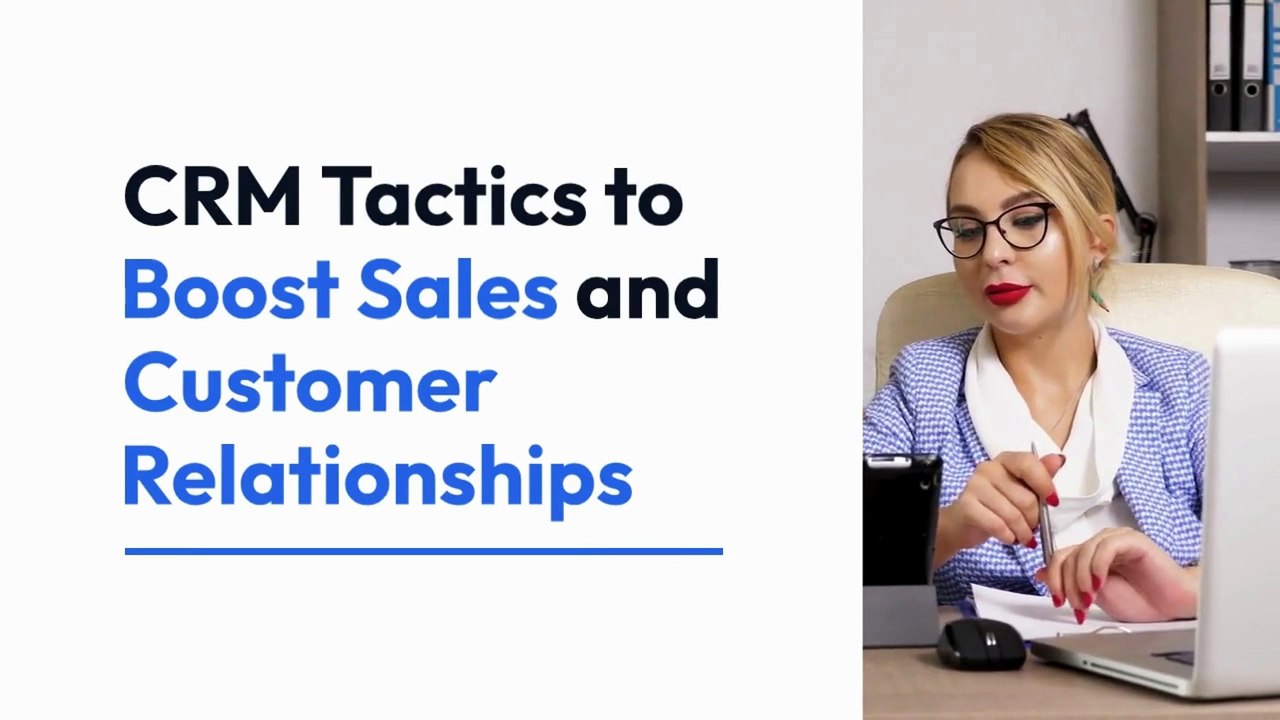 CRM Tactics to Boost Sales and Customer Relationships